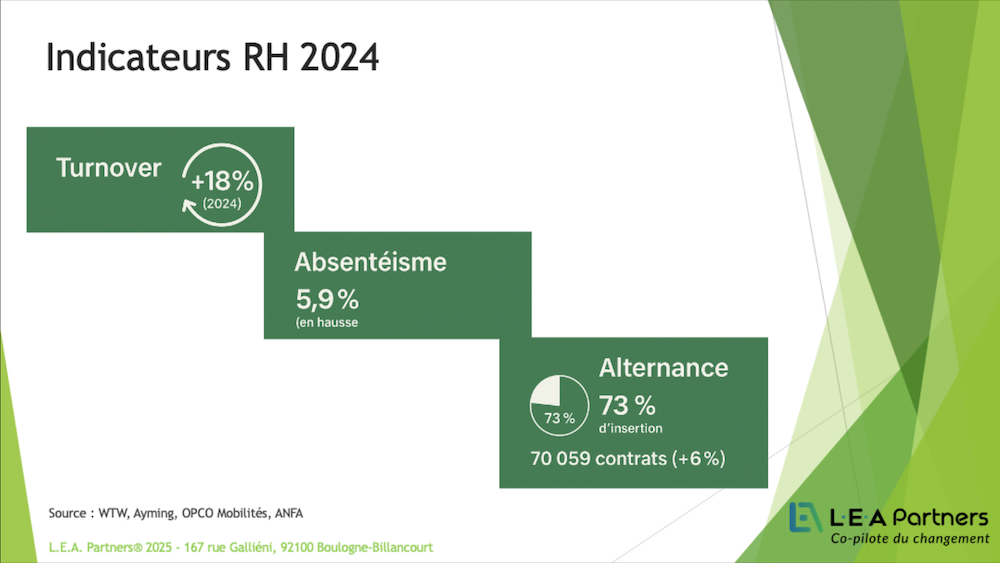 Indicateurs RH 2024

Turnover

+18%
(2024)

Absentéisme
5,9 %
(en hausse

Alternance
73 %
73 %
d'insertion
70 059 contrats (+6 %)

Source : WTW, Ayming, OPCO Mobilités, ANFA

L.E.A. Partners® 2025 - 167 rue Galliéni, 92100 Boulogne-Billancourt

L·E·A Partners
Co-pilote du changement